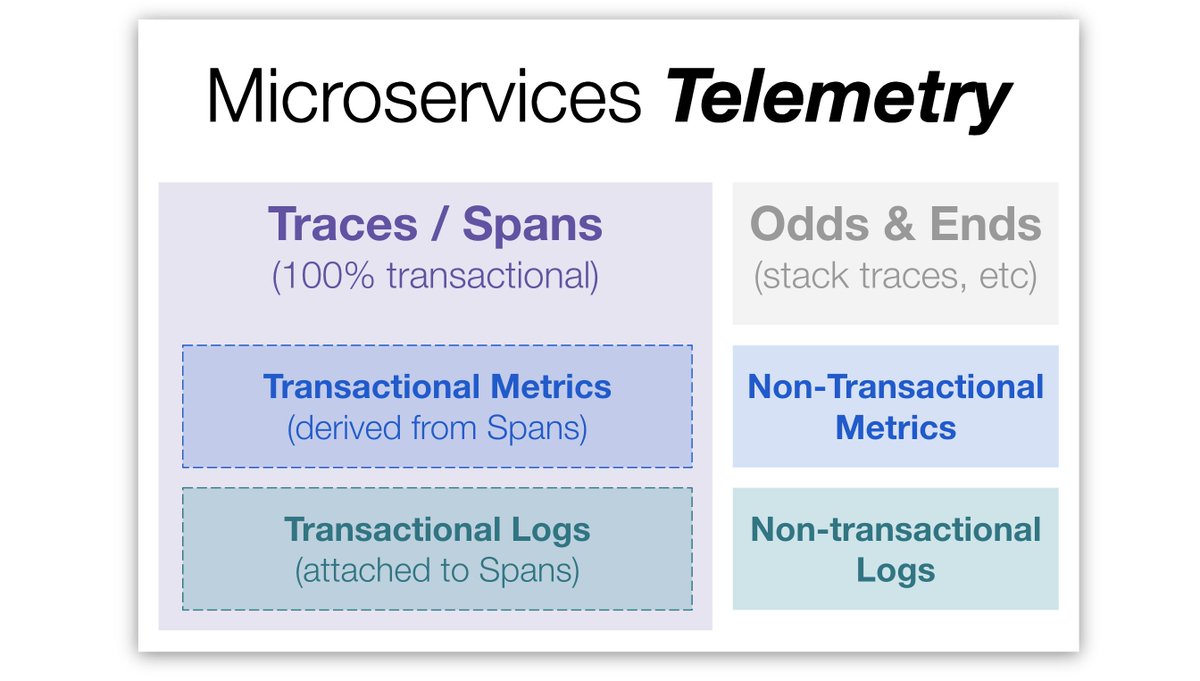 Microservices Telemetry

Traces / Spans
(100% transactional)

Transactional Metrics
(derived from Spans)

Transactional Logs
(attached to Spans)

Odds & Ends
(stack traces, etc)

Non-Transactional Metrics

Non-transactional Logs